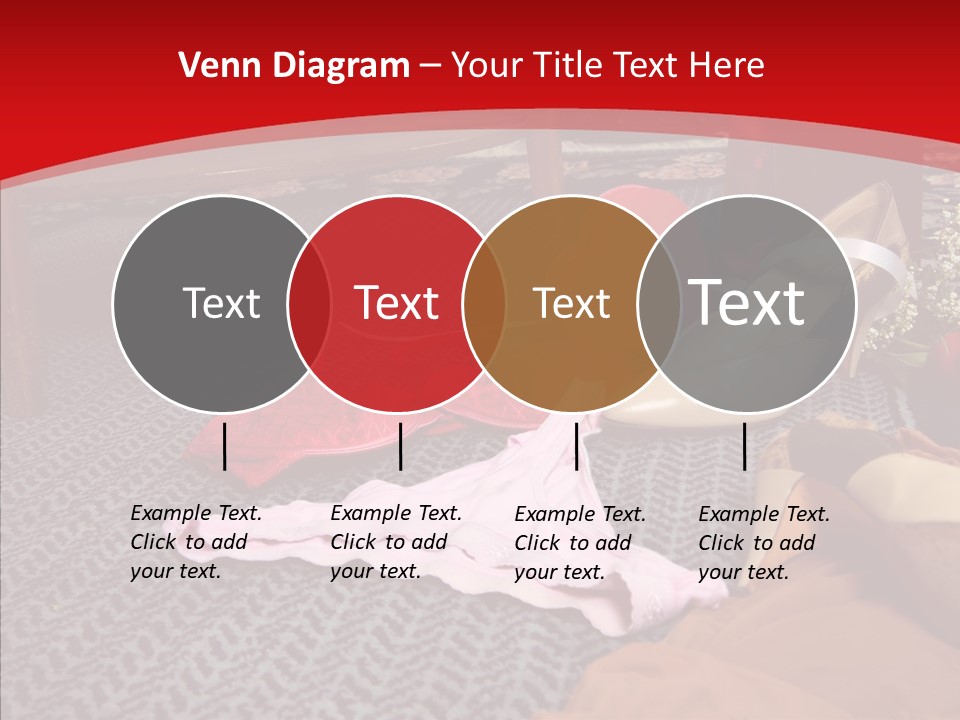 Venn Diagram – Your Title Text Here

Text

Text

Text

Text

Example Text. Click to add your text.

Example Text. Click to add your text.

Example Text. Click to add your text.

Example Text. Click to add your text.